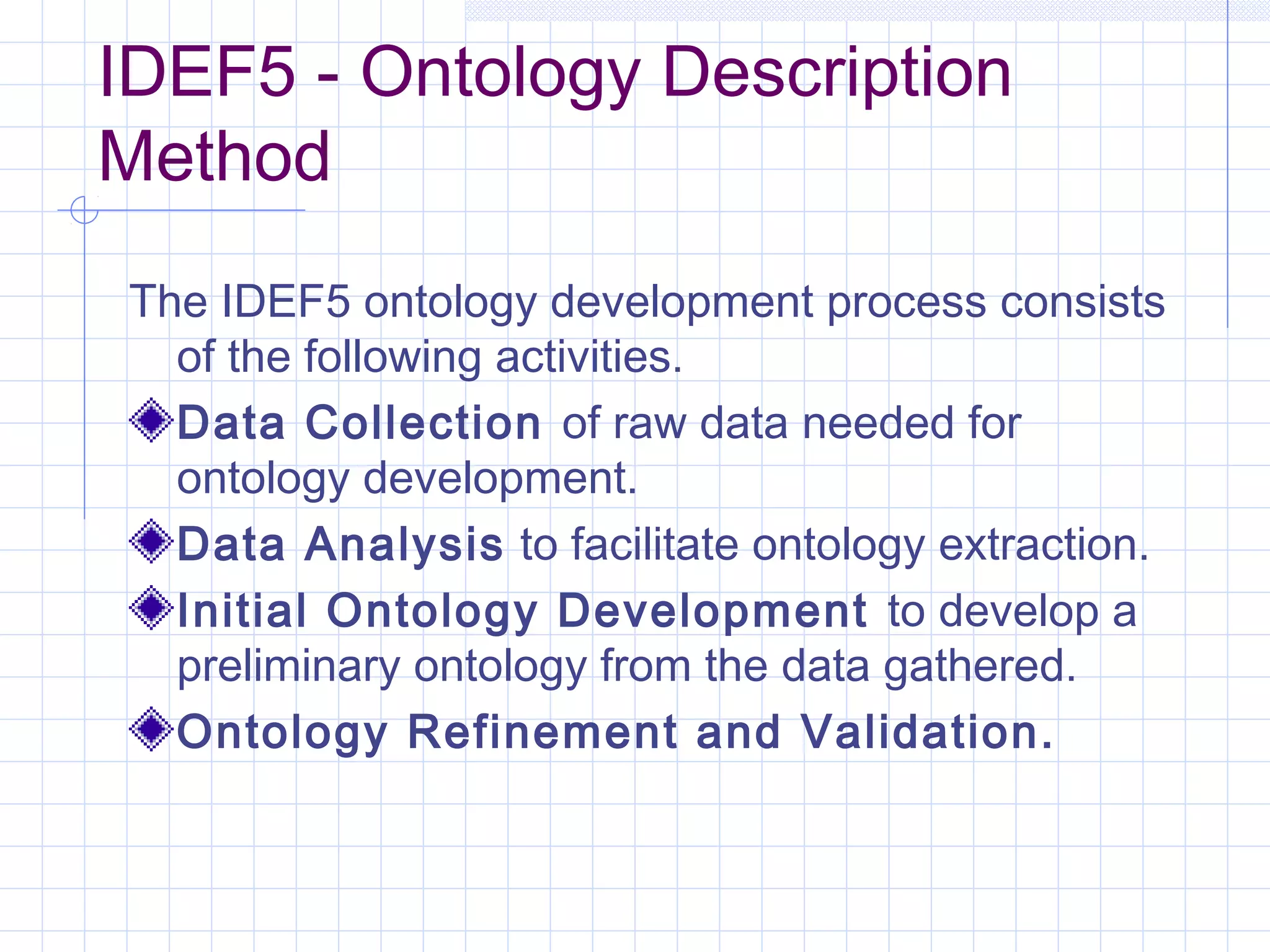 IDEF5 - Ontology Description Method

The IDEF5 ontology development process consists of the following activities.

Data Collection of raw data needed for ontology development.

Data Analysis to facilitate ontology extraction.

Initial Ontology Development to develop a preliminary ontology from the data gathered.

Ontology Refinement and Validation.